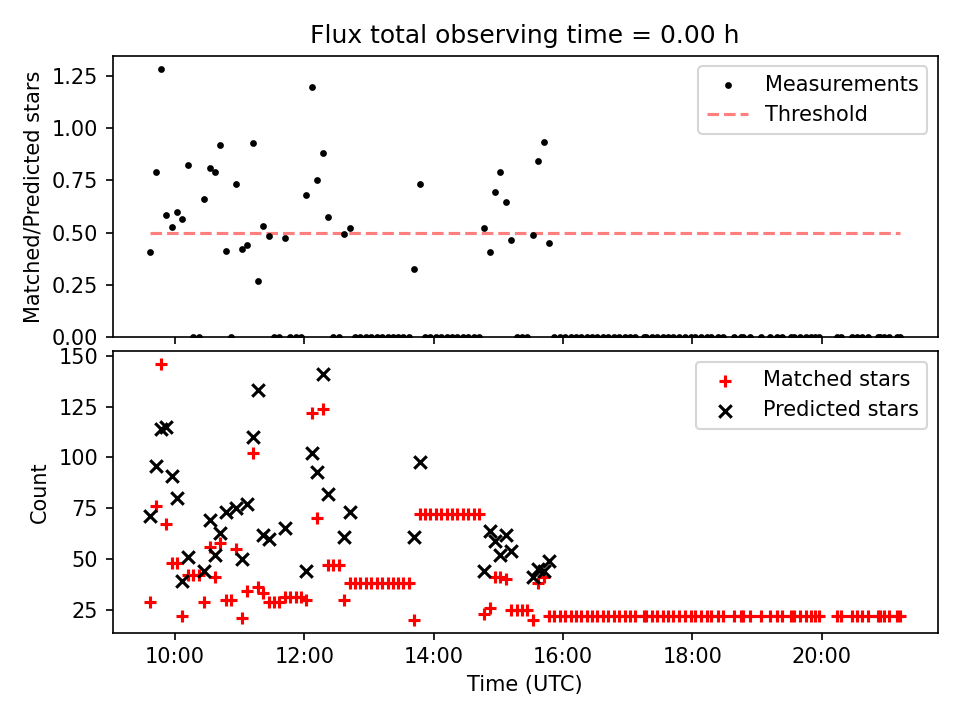 Flux total observing time = 0.00 h

Matched/Predicted stars

1.25
1.00
0.75
0.50
0.25
0.00

Measurements
Threshold

Count

150
125
100
75
50
25

Matched stars
Predicted stars

10:00
12:00
14:00
16:00
18:00
20:00

Time (UTC)